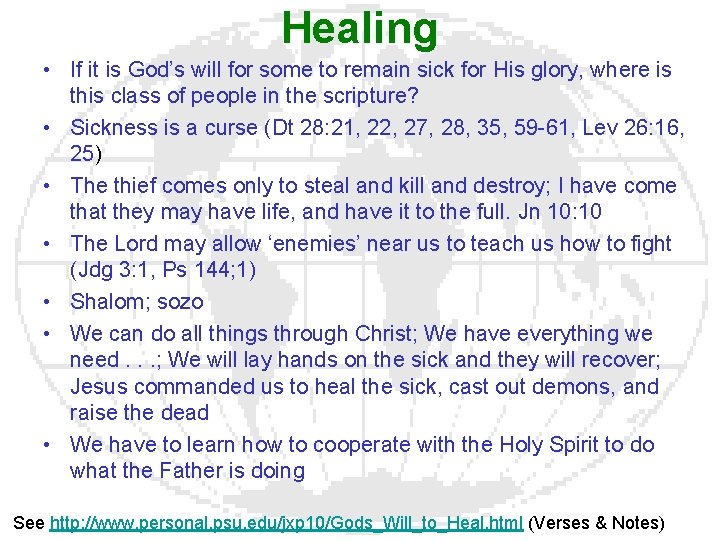 Healing

• If it is God's will for some to remain sick for His glory, where is this class of people in the scripture?
• Sickness is a curse (Dt 28:21, 22, 27, 28, 35, 59-61, Lev 26:16, 25)
• The thief comes only to steal and kill and destroy; I have come that they may have life, and have it to the full. Jn 10:10
• The Lord may allow 'enemies' near us to teach us how to fight (Jdg 3:1, Ps 144;1)
• Shalom; sozo
• We can do all things through Christ; We have everything we need . . .; We will lay hands on the sick and they will recover; Jesus commanded us to heal the sick, cast out demons, and raise the dead
• We have to learn how to cooperate with the Holy Spirit to do what the Father is doing

See http://www.personal.psu.edu/jxp10/Gods_Will_to_Heal.html (Verses & Notes)